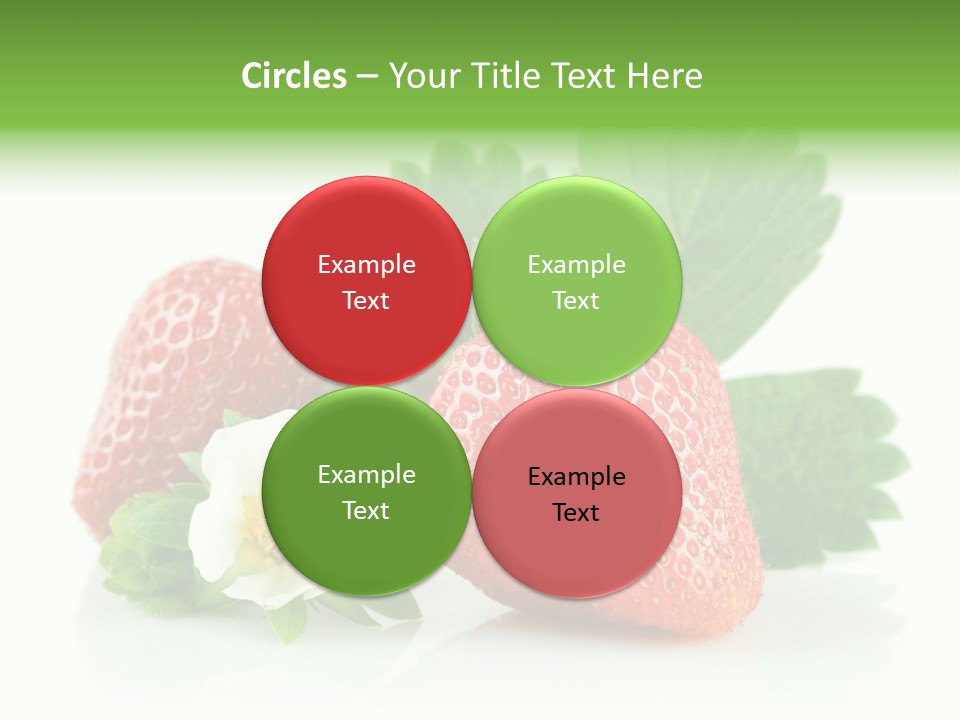 Circles – Your Title Text Here

Example Text

Example Text

Example Text

Example Text